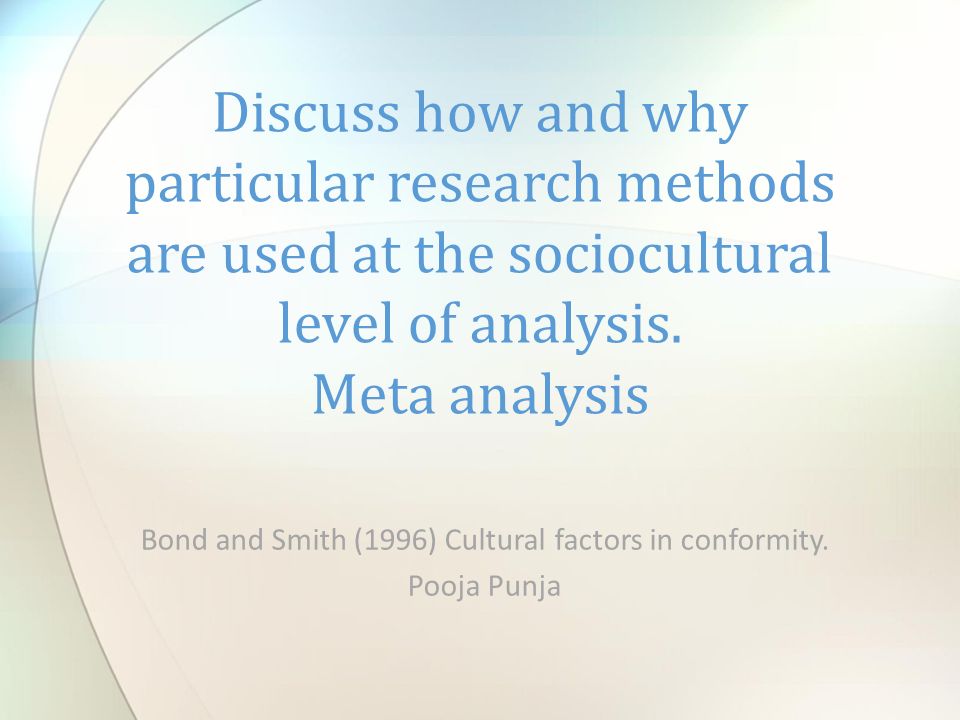 Discuss how and why particular research methods are used at the sociocultural level of analysis.
Meta analysis

Bond and Smith (1996) Cultural factors in conformity.
Pooja Punja